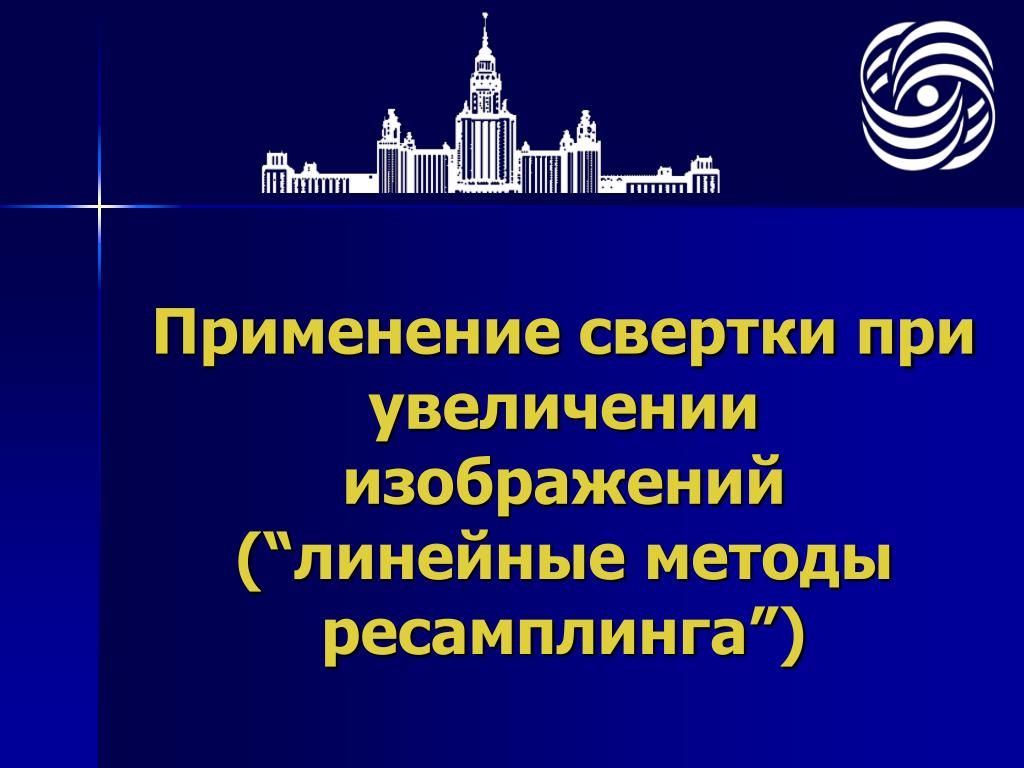 Применение свертки при увеличении изображений (“линейные методы ресамплинга”)